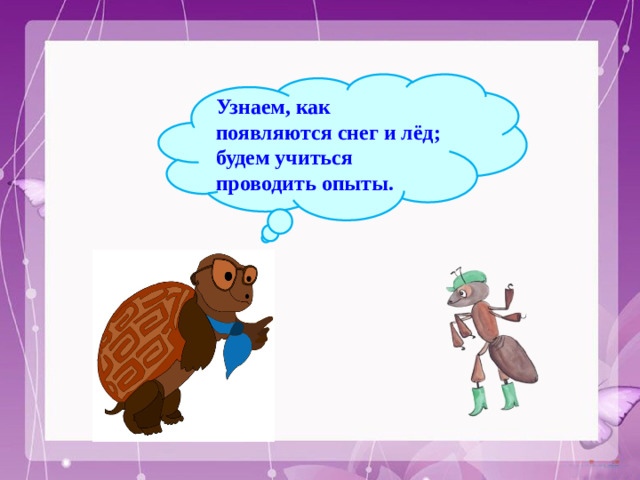 Узнаем, как появляются снег и лёд; будем учиться проводить опыты.